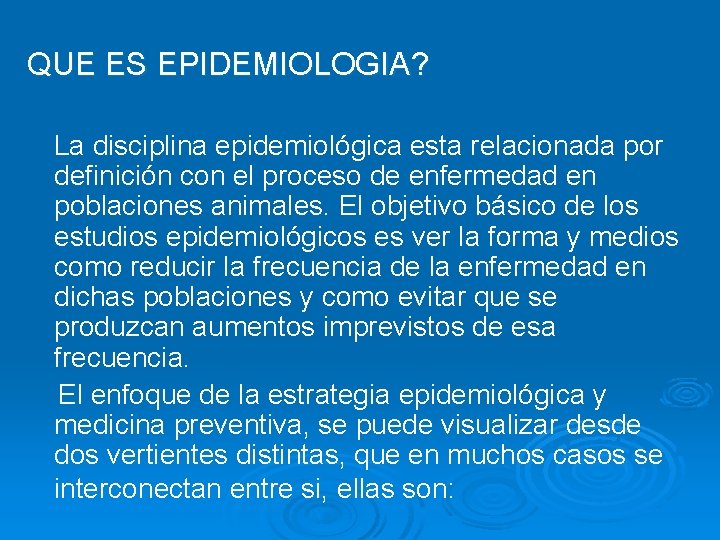 QUE ES EPIDEMIOLOGIA?

La disciplina epidemiológica esta relacionada por definición con el proceso de enfermedad en poblaciones animales. El objetivo básico de los estudios epidemiológicos es ver la forma y medios como reducir la frecuencia de la enfermedad en dichas poblaciones y como evitar que se produzcan aumentos imprevistos de esa frecuencia.

El enfoque de la estrategia epidemiológica y medicina preventiva, se puede visualizar desde dos vertientes distintas, que en muchos casos se interconectan entre si, ellas son: